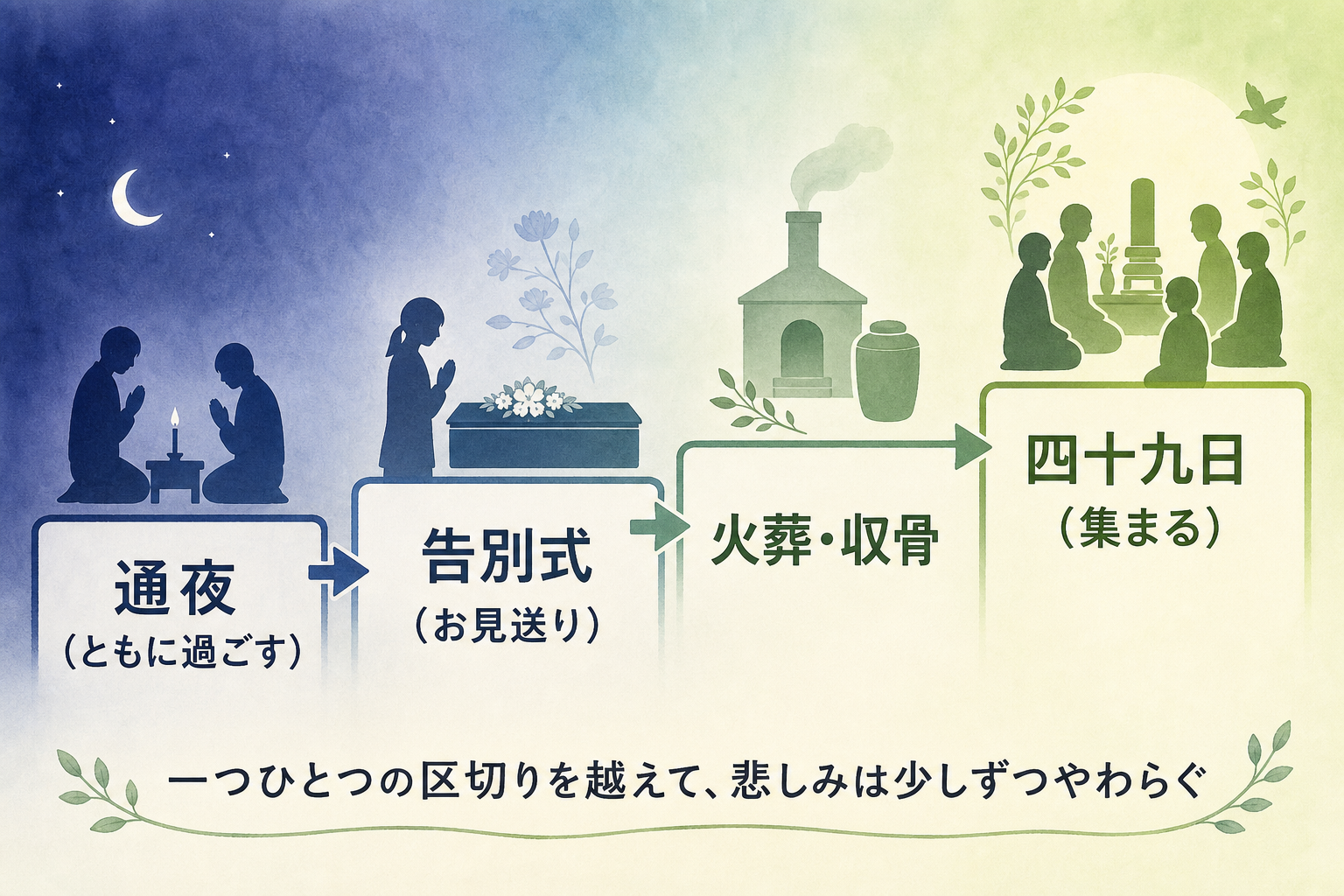 通夜
（ともに過ごす）

告別式
（お見送り）

火葬・収骨

四十九日
（集まる）

一つひとつの区切りを越えて、悲しみは少しずつやわらぐ